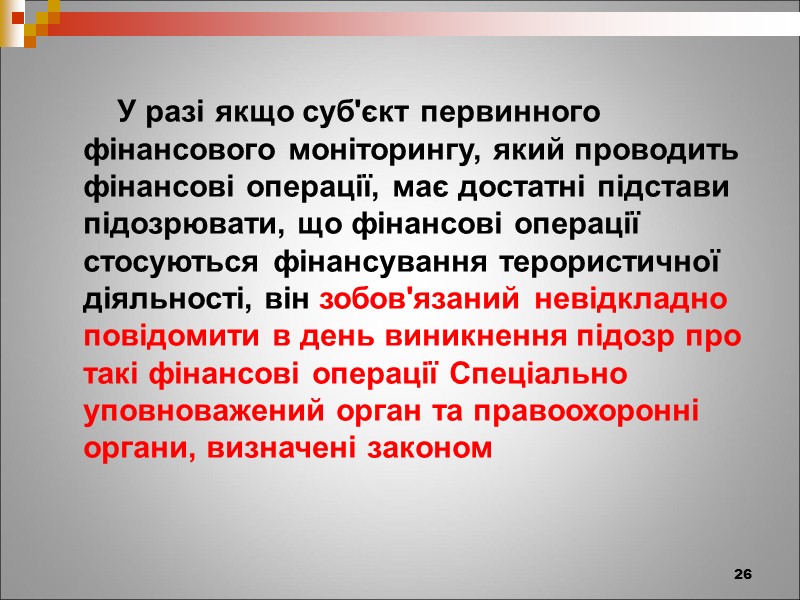 У разі якщо суб'єкт первинного фінансового моніторингу, який проводить фінансові операції, має достатні підстави підозрювати, що фінансові операції стосуються фінансування терористичної діяльності, він зобов'язаний невідкладно повідомити в день виникнення підозр про такі фінансові операції Спеціально уповноважений орган та правоохоронні органи, визначені законом

26